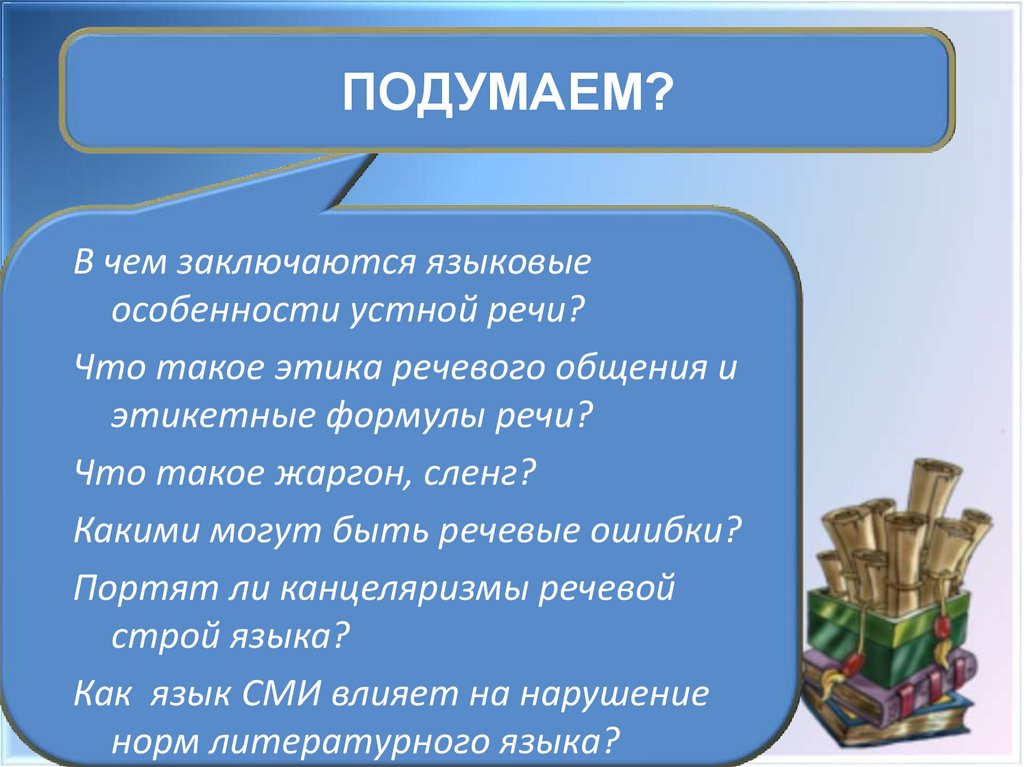 ПОДУМАЕМ?

В чем заключаются языковые особенности устной речи?

Что такое этика речевого общения и этикетные формулы речи?

Что такое жаргон, сленг?

Какими могут быть речевые ошибки?

Портят ли канцеляризмы речевой строй языка?

Как язык СМИ влияет на нарушение норм литературного языка?